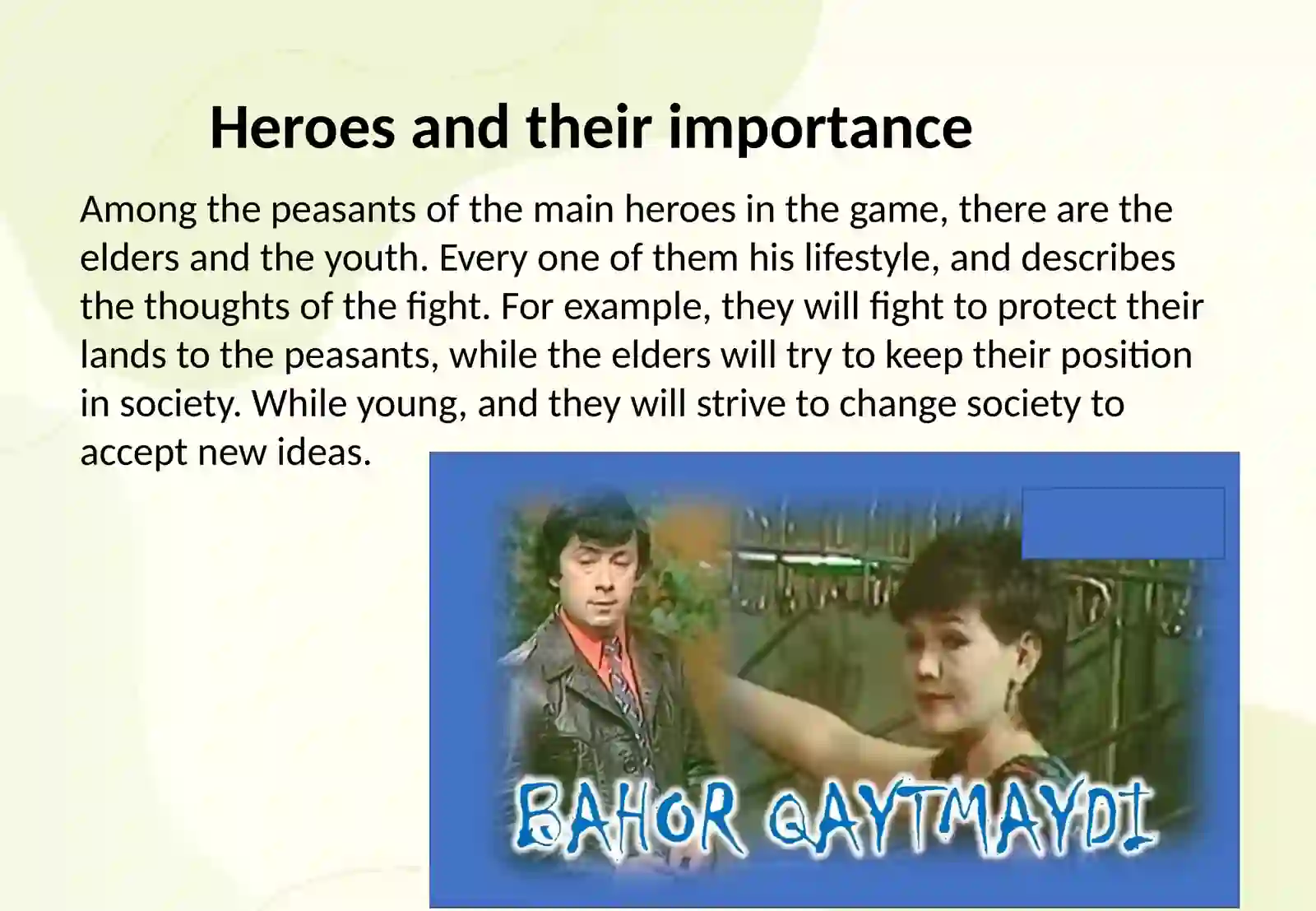 Heroes and their importance

Among the peasants of the main heroes in the game, there are the elders and the youth. Every one of them his lifestyle, and describes the thoughts of the fight. For example, they will fight to protect their lands to the peasants, while the elders will try to keep their position in society. While young, and they will strive to change society to accept new ideas.

BAHOR QAYTMAYDI